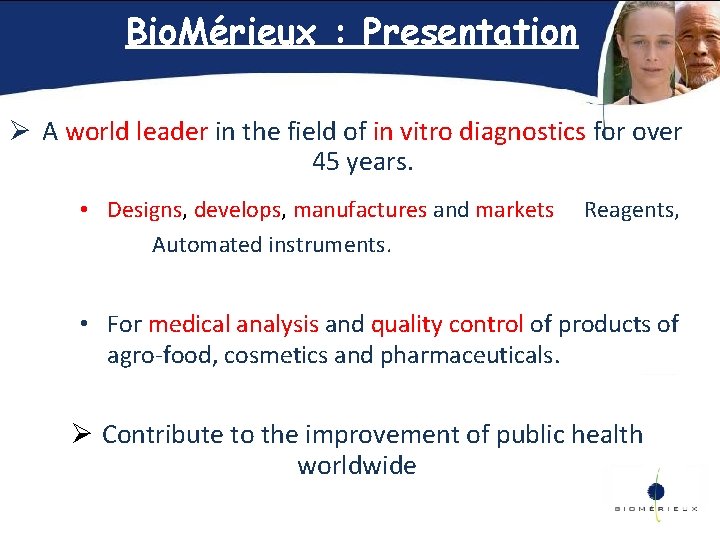 BioMérieux : Presentation

➢ A world leader in the field of in vitro diagnostics for over 45 years.

• Designs, develops, manufactures and markets Reagents, Automated instruments.

• For medical analysis and quality control of products of agro-food, cosmetics and pharmaceuticals.

➢ Contribute to the improvement of public health worldwide

BIOMÉRIEUX